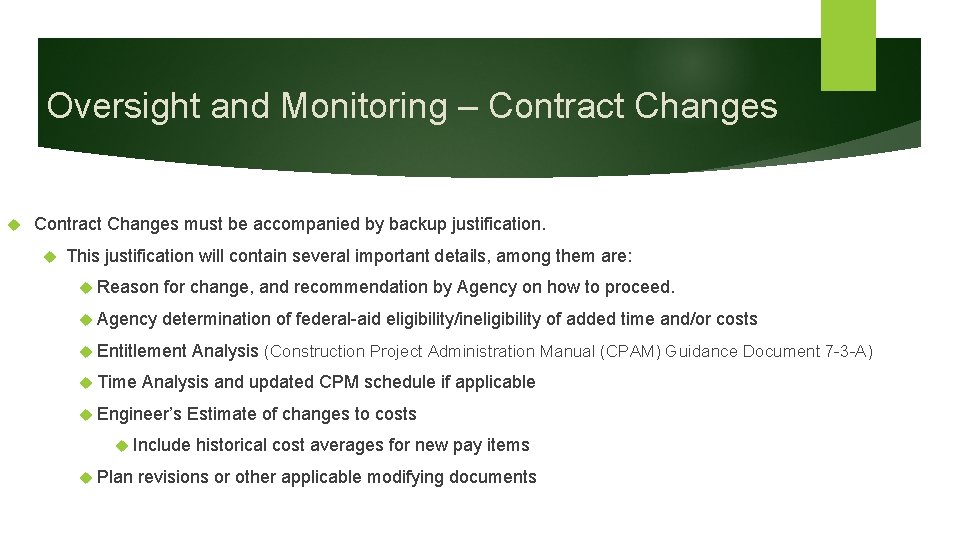 Oversight and Monitoring – Contract Changes

Contract Changes must be accompanied by backup justification.

This justification will contain several important details, among them are:

Reason for change, and recommendation by Agency on how to proceed.

Agency determination of federal-aid eligibility/ineligibility of added time and/or costs

Entitlement Analysis (Construction Project Administration Manual (CPAM) Guidance Document 7-3-A)

Time Analysis and updated CPM schedule if applicable

Engineer's Estimate of changes to costs

Include historical cost averages for new pay items

Plan revisions or other applicable modifying documents